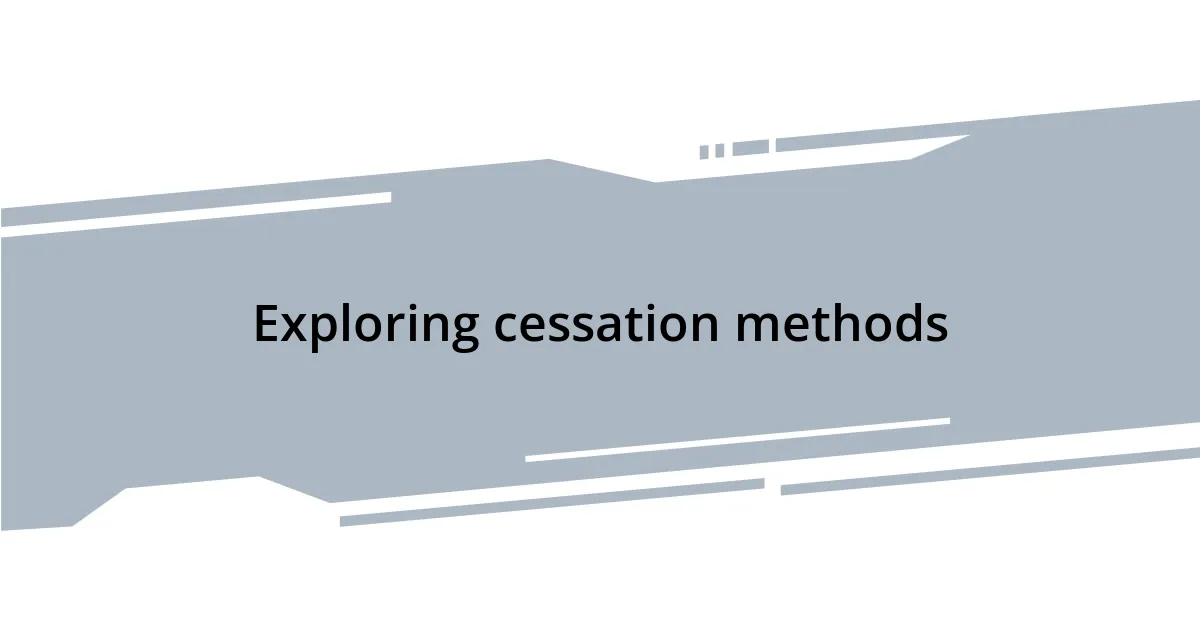 Exploring cessation methods